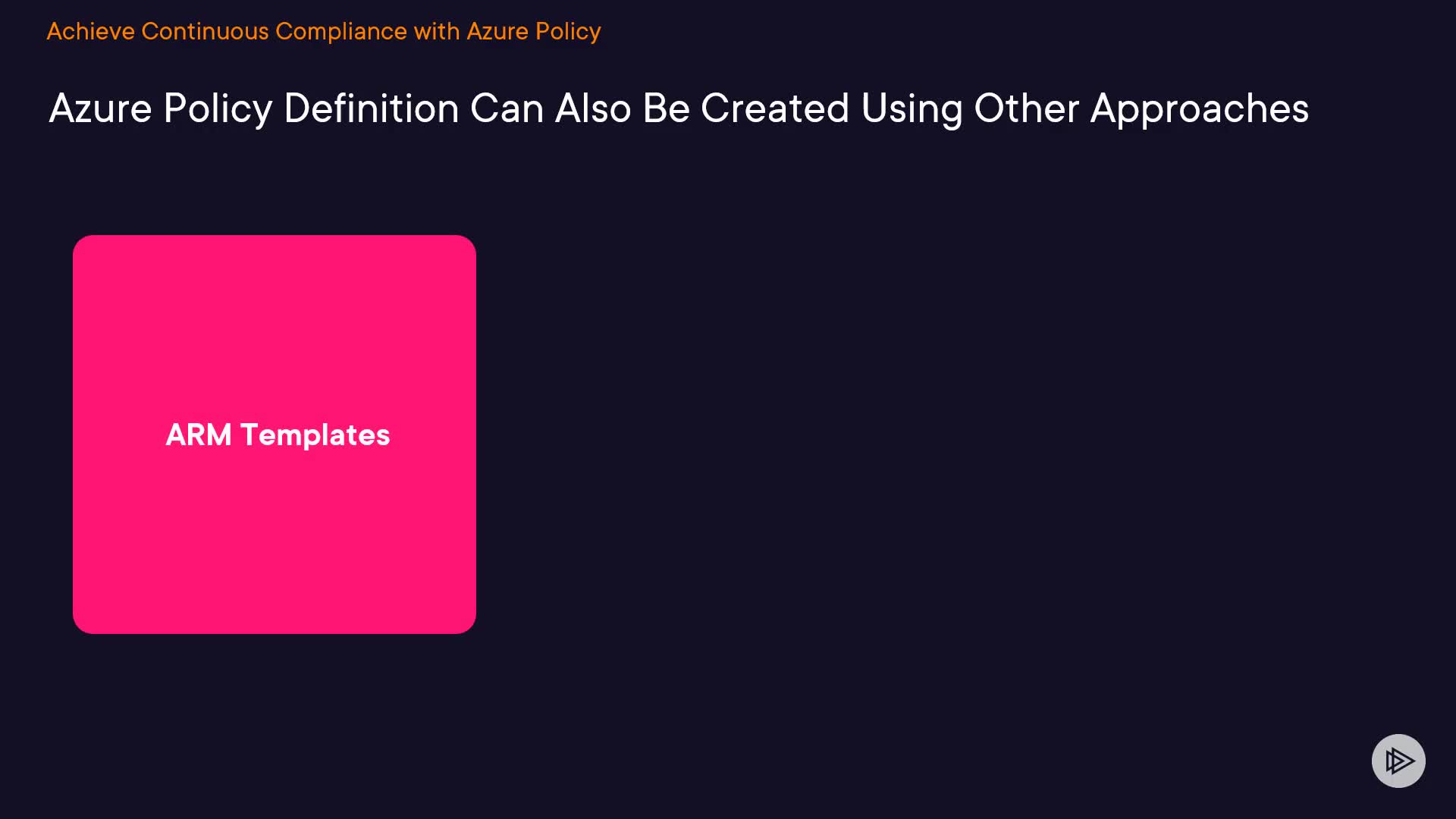 Achieve Continuous Compliance with Azure Policy

Azure Policy Definition Can Also Be Created Using Other Approaches

ARM Templates